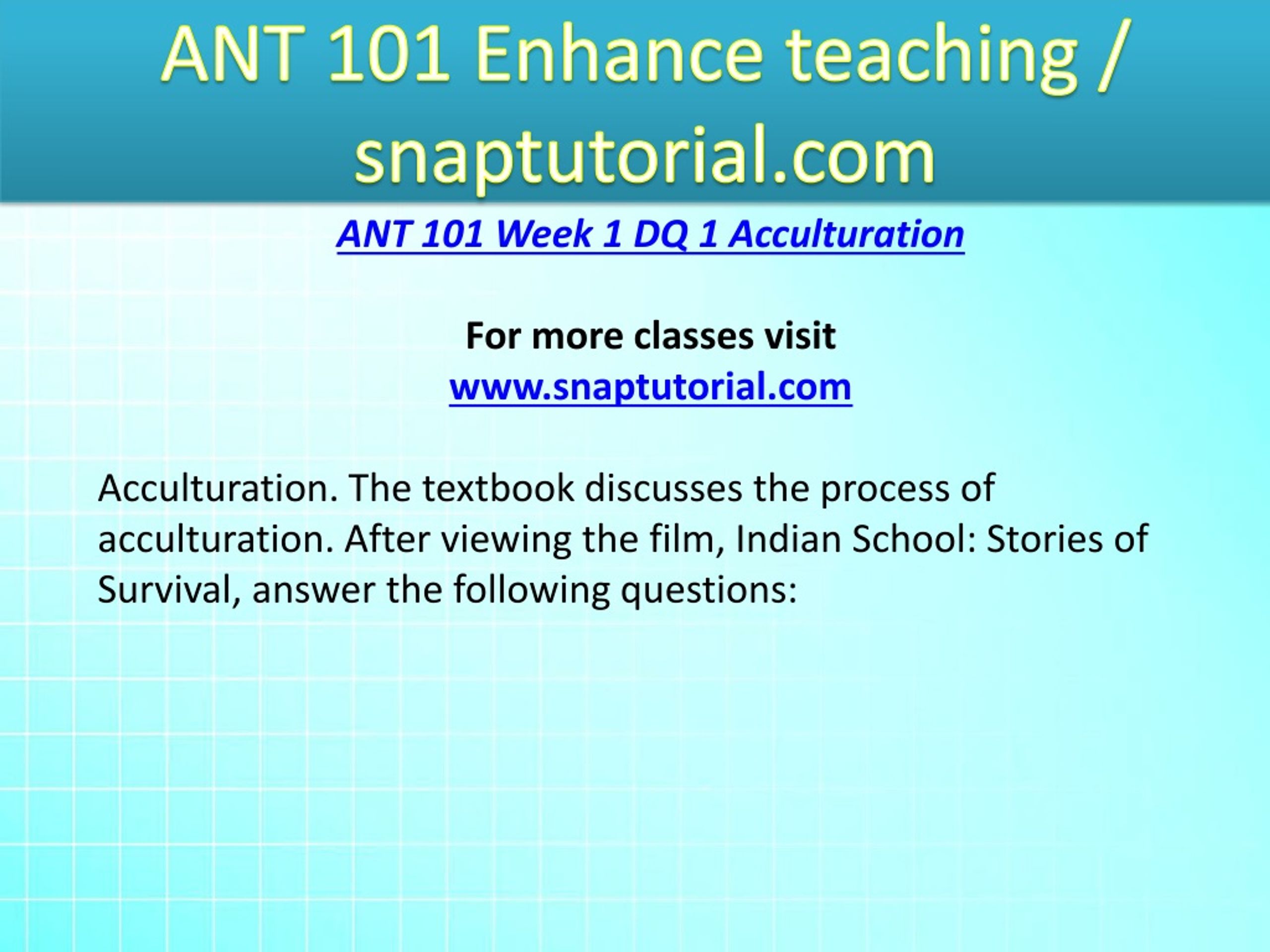 ANT 101 Enhance teaching / snaptutorial.com

ANT 101 Week 1 DQ 1 Acculturation

For more classes visit
www.snaptutorial.com

Acculturation. The textbook discusses the process of acculturation. After viewing the film, Indian School: Stories of Survival, answer the following questions: